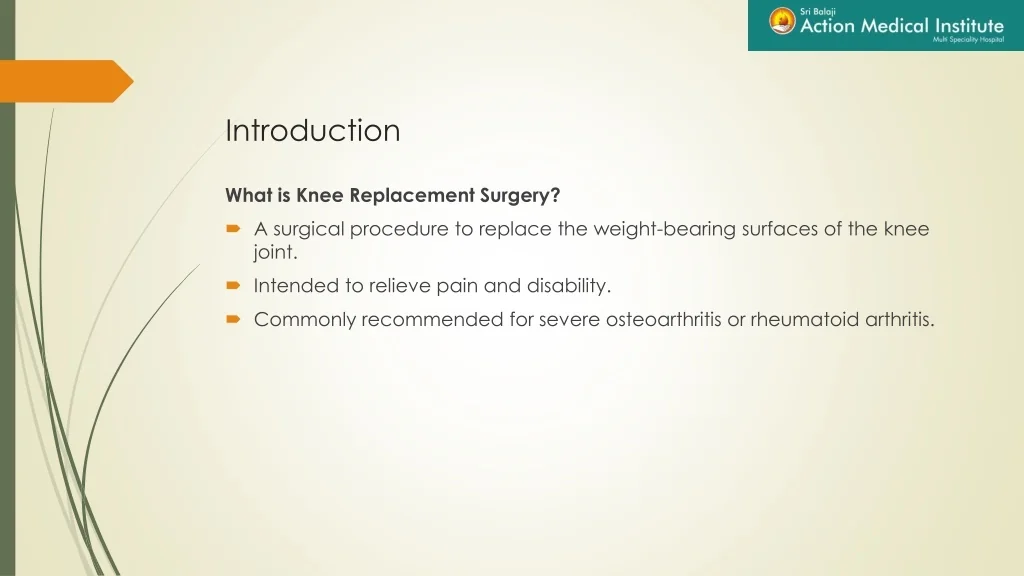 Sri Balaji
Action Medical Institute
Multi Speciality Hospital

Introduction

What is Knee Replacement Surgery?

➨ A surgical procedure to replace the weight-bearing surfaces of the knee joint.
➨ Intended to relieve pain and disability.
➨ Commonly recommended for severe osteoarthritis or rheumatoid arthritis.